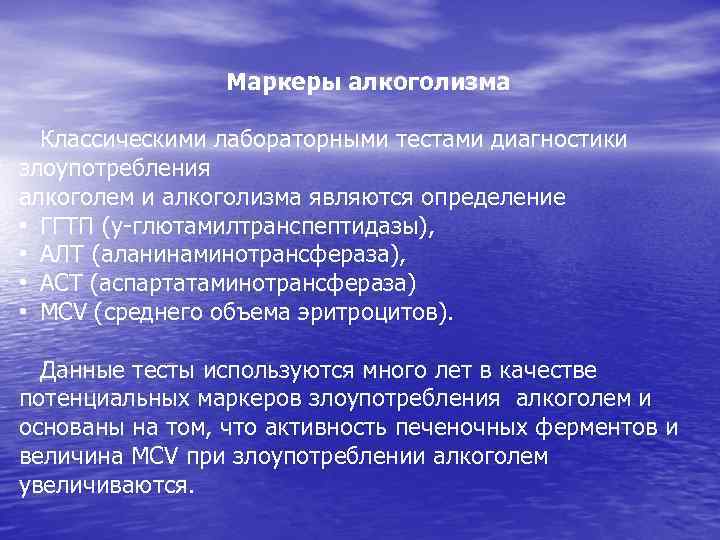 Маркеры алкоголизма

Классическими лабораторными тестами диагностики злоупотребления
алкоголем и алкоголизма являются определение
• ГГТП (у-глютамилтранспептидазы),
• АЛТ (аланинаминотрансфераза),
• АСТ (аспартатаминотрансфераза)
• MCV (среднего объема эритроцитов).

Данные тесты используются много лет в качестве потенциальных маркеров злоупотребления алкоголем и основаны на том, что активность печеночных ферментов и величина MCV при злоупотреблении алкоголем увеличиваются.